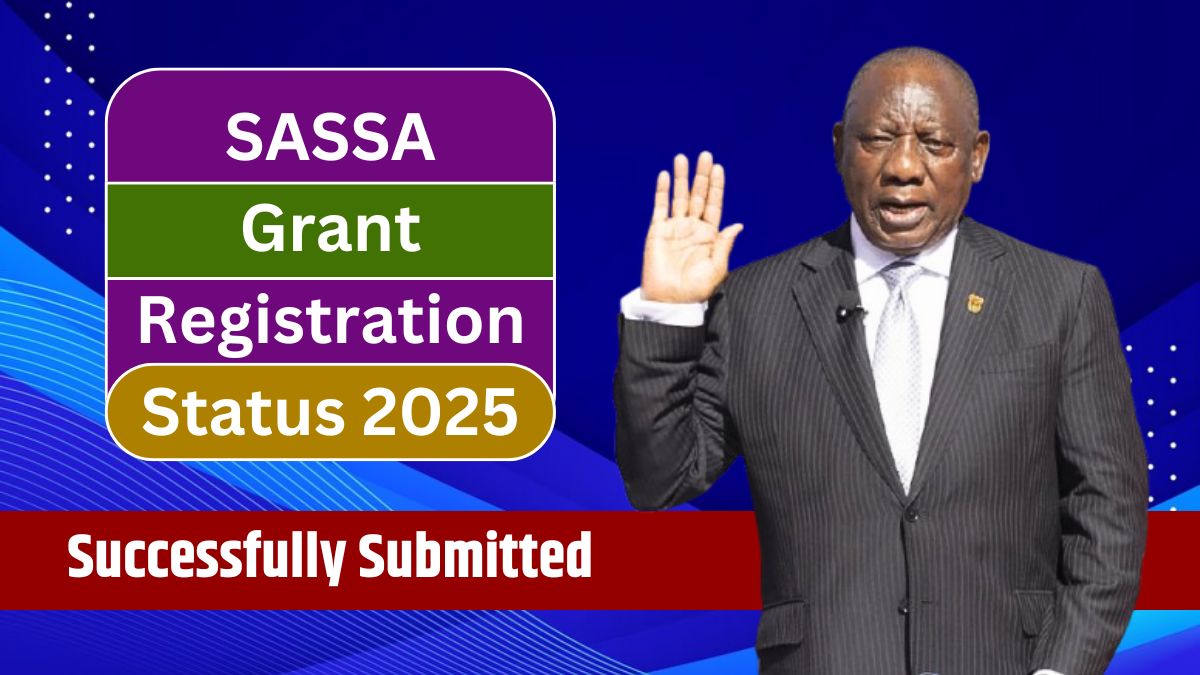 SASSA
Grant
Registration
Status 2025

Successfully Submitted